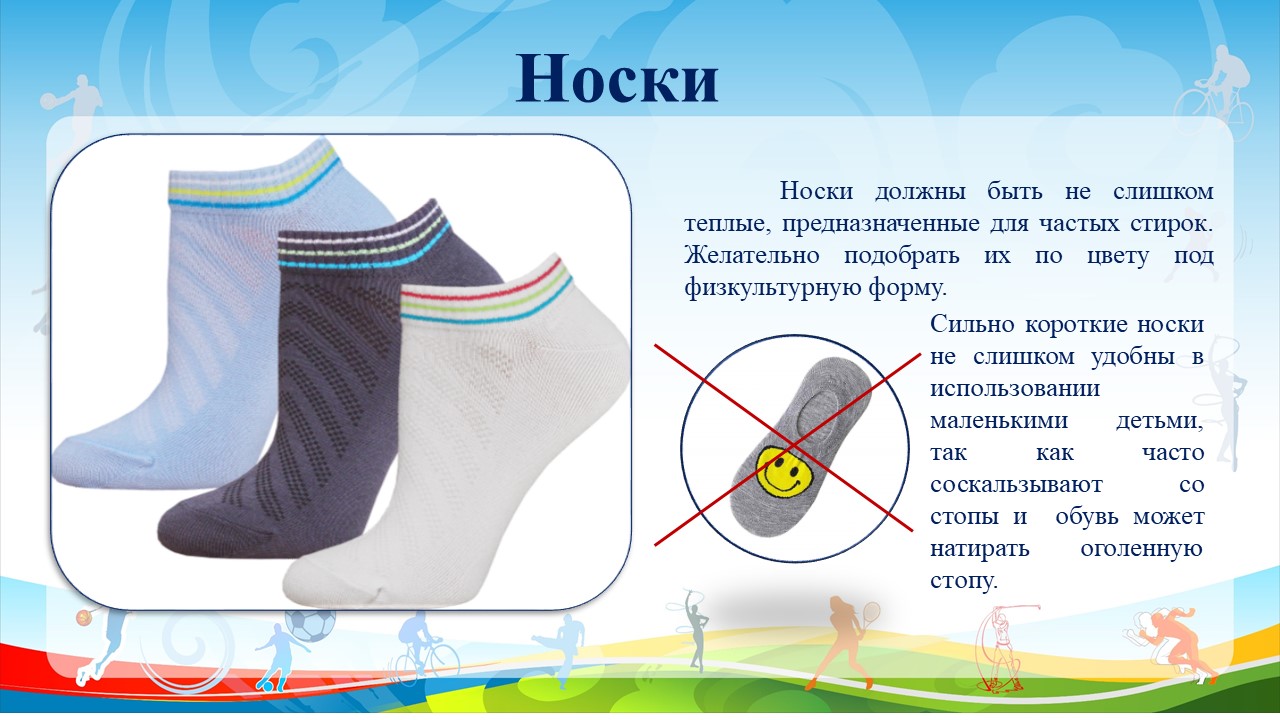 Носки

Носки должны быть не слишком теплые, предназначенные для частых стирок. Желательно подобрать их по цвету под физкультурную форму.

Сильно короткие носки не слишком удобны в использовании маленькими детьми, так как часто соскальзывают со стопы и обувь может натирать оголенную стопу.